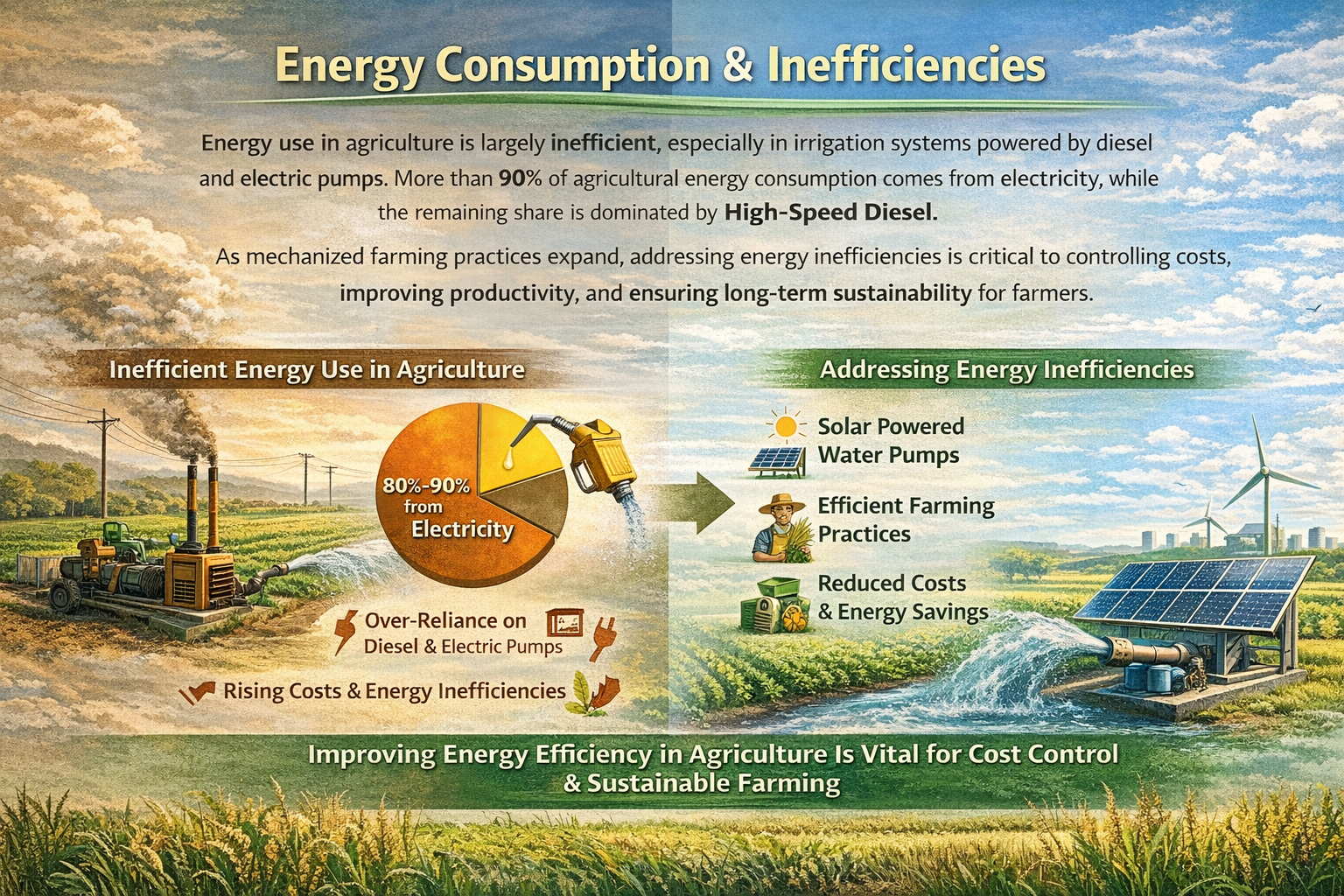 Energy Consumption & Inefficiencies

Energy use in agriculture is largely inefficient, especially in irrigation systems powered by diesel and electric pumps. More than 90% of agricultural energy consumption comes from electricity, while the remaining share is dominated by High-Speed Diesel.

As mechanized farming practices expand, addressing energy inefficiencies is critical to controlling costs, improving productivity, and ensuring long-term sustainability for farmers.

Inefficient Energy Use in Agriculture

80%-90% from Electricity

Over-Reliance on Diesel & Electric Pumps

Rising Costs & Energy Inefficiencies

Addressing Energy Inefficiencies

Solar Powered Water Pumps

Efficient Farming Practices

Reduced Costs & Energy Savings

Improving Energy Efficiency in Agriculture Is Vital for Cost Control & Sustainable Farming